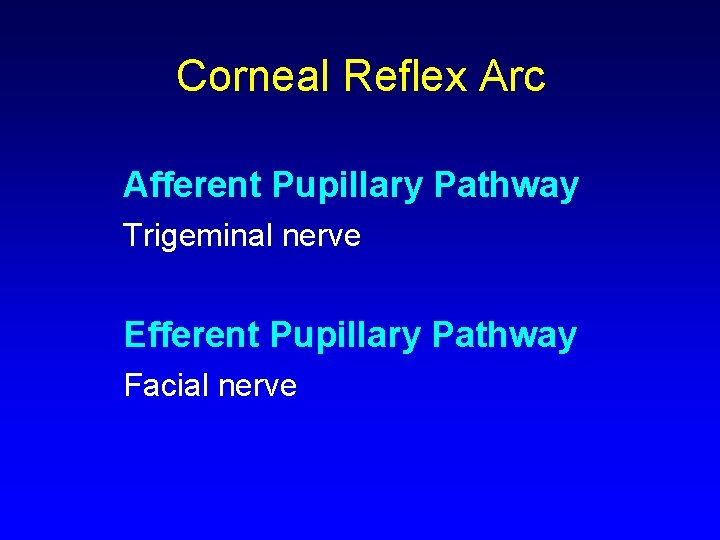 Corneal Reflex Arc

Afferent Pupillary Pathway

Trigeminal nerve

Efferent Pupillary Pathway

Facial nerve